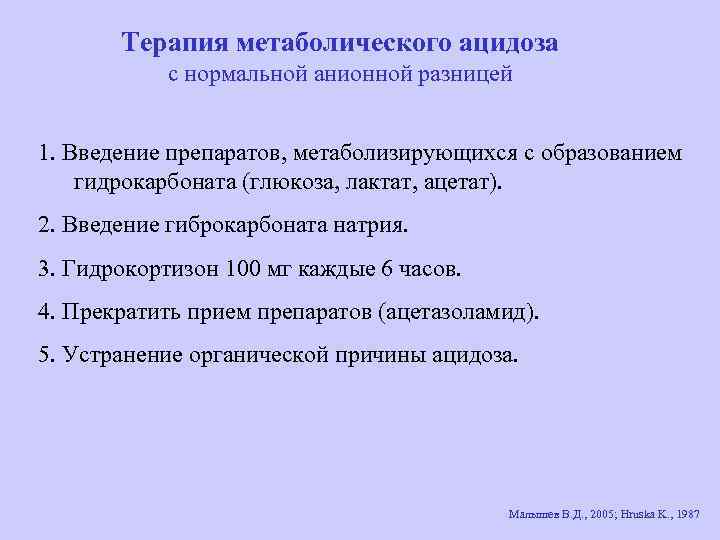 Терапия метаболического ацидоза
с нормальной анионной разницей

1. Введение препаратов, метаболизирующихся с образованием гидрокарбоната (глюкоза, лактат, ацетат).

2. Введение гиброкарбоната натрия.

3. Гидрокортизон 100 мг каждые 6 часов.

4. Прекратить прием препаратов (ацетазоламид).

5. Устранение органической причины ацидоза.

Малышев В.Д., 2005; Hruska K., 1987